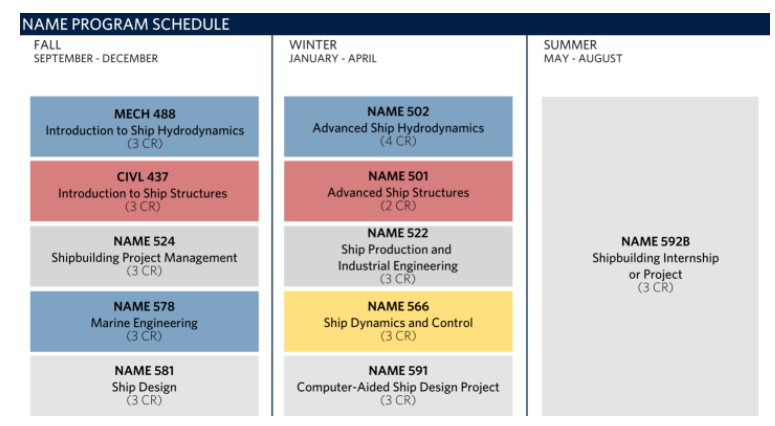 NAME PROGRAM SCHEDULE

FALL
SEPTEMBER - DECEMBER

MECH 488
Introduction to Ship Hydrodynamics
(3 CR)

CIVL 437
Introduction to Ship Structures
(3 CR)

NAME 524
Shipbuilding Project Management
(3 CR)

NAME 578
Marine Engineering
(3 CR)

NAME 581
Ship Design
(3 CR)

WINTER
JANUARY - APRIL

NAME 502
Advanced Ship Hydrodynamics
(4 CR)

NAME 501
Advanced Ship Structures
(2 CR)

NAME 522
Ship Production and Industrial Engineering
(3 CR)

NAME 566
Ship Dynamics and Control
(3 CR)

NAME 591
Computer-Aided Ship Design Project
(3 CR)

SUMMER
MAY - AUGUST

NAME 592B
Shipbuilding Internship or Project
(3 CR)